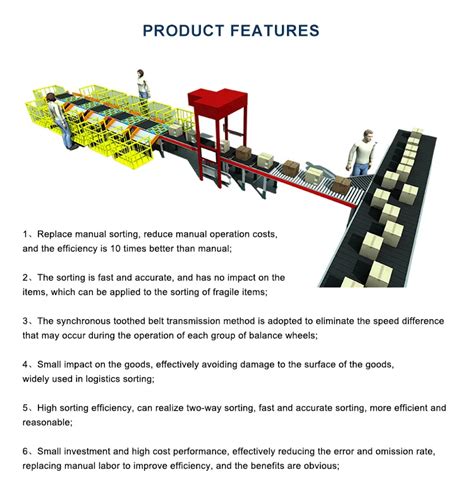 PRODUCT FEATURES

1、Replace manual sorting, reduce manual operation costs, and the efficiency is 10 times better than manual;

2、The sorting is fast and accurate, and has no impact on the items, which can be applied to the sorting of fragile items;

3、The synchronous toothed belt transmission method is adopted to eliminate the speed difference that may occur during the operation of each group of balance wheels;

4、Small impact on the goods, effectively avoiding damage to the surface of the goods, widely used in logistics sorting;

5、High sorting efficiency, can realize two-way sorting, fast and accurate sorting, more efficient and reasonable;

6、Small investment and high cost performance, effectively reducing the error and omission rate, replacing manual labor to improve efficiency, and the benefits are obvious;